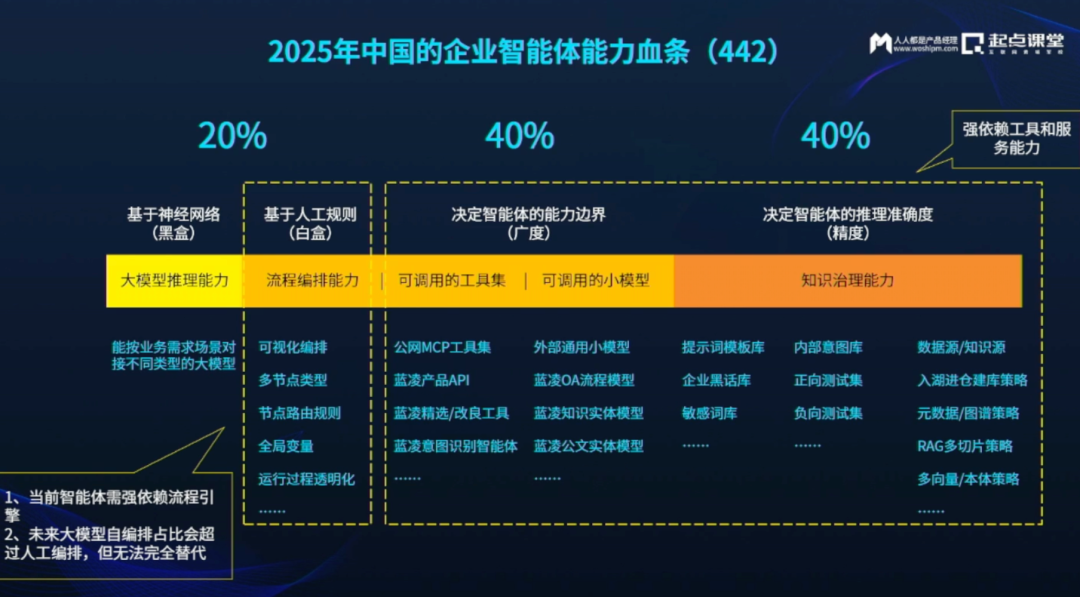 2025年中国的企业智能体能力血条（442）

人人都是产品经理 www.woshipm.com 起点课堂

20%

40%

40%

强依赖工具和服务能力

基于神经网络（黑盒）

基于人工规则（白盒）

决定智能体的能力边界（广度）

决定智能体的推理准确度（精度）

大模型推理能力

流程编排能力

可调用的工具集

可调用的小模型

知识治理能力

能按业务需求场景对接不同类型的大模型

可视化编排
多节点类型
节点路由规则
全局变量
运行过程透明化
……

公网MCP工具集
蓝凌产品API
蓝凌精选/改良工具
蓝凌意图识别智能体
……

外部通用小模型
蓝凌OA流程模型
蓝凌知识实体模型
蓝凌公文实体模型
……

提示词模板库
企业黑话库
敏感词库
……

内部意图库
正向测试集
负向测试集
……

数据源/知识源
入湖进仓建库策略
元数据/图谱策略
RAG多切片策略
多向量/本体策略
……

1、当前智能体需强依赖流程引擎
2、未来大模型自编排占比会超过人工编排，但无法完全替代